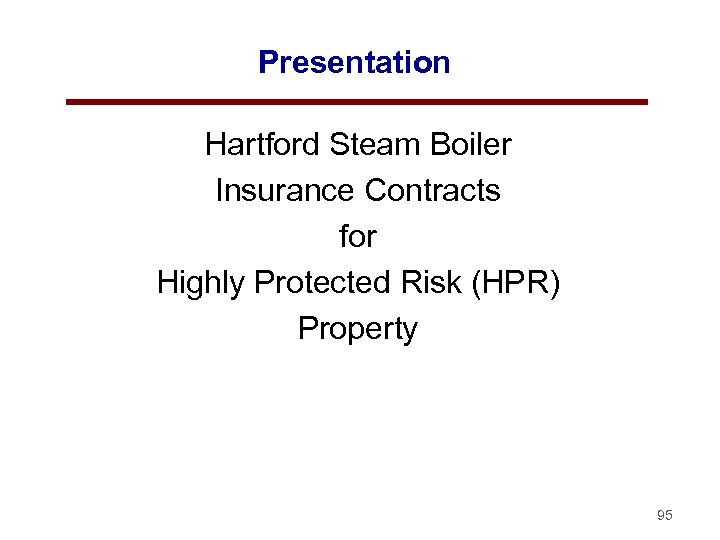 Presentation

Hartford Steam Boiler
Insurance Contracts
for
Highly Protected Risk (HPR)
Property

95